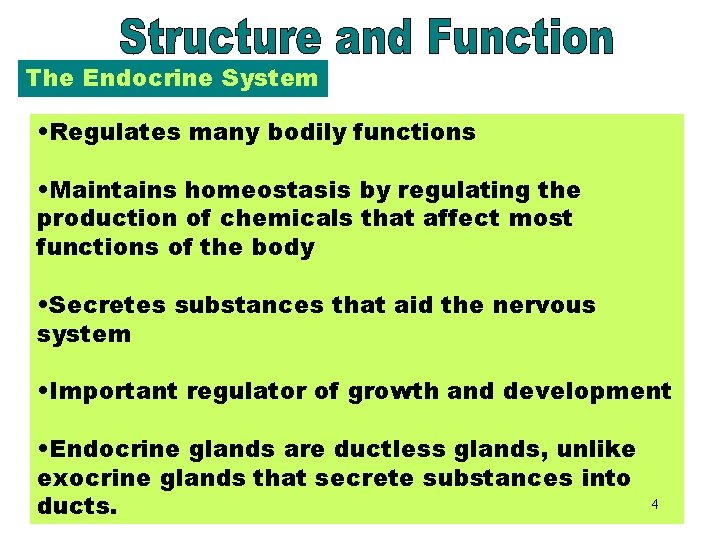 Structure and Function

The Endocrine System

•Regulates many bodily functions

•Maintains homeostasis by regulating the production of chemicals that affect most functions of the body

•Secretes substances that aid the nervous system

•Important regulator of growth and development

•Endocrine glands are ductless glands, unlike exocrine glands that secrete substances into ducts.

4